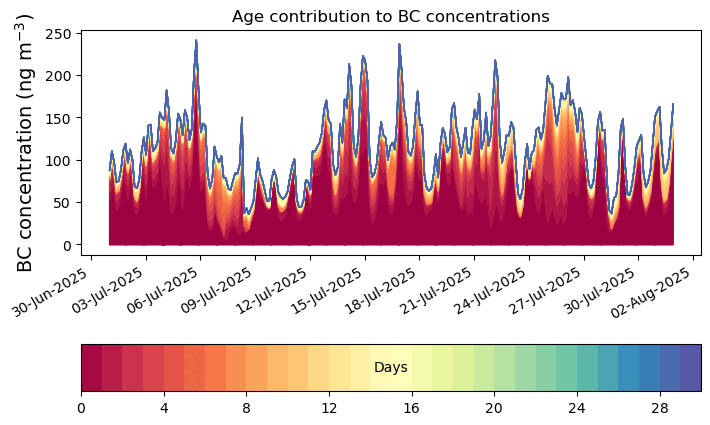 Age contribution to BC concentrations

BC concentration (ng m$^{-3}$)

250
200
150
100
50
0

30-Jun-2025
03-Jul-2025
06-Jul-2025
09-Jul-2025
12-Jul-2025
15-Jul-2025
18-Jul-2025
21-Jul-2025
24-Jul-2025
27-Jul-2025
30-Jul-2025
02-Aug-2025

Days

0
4
8
12
16
20
24
28